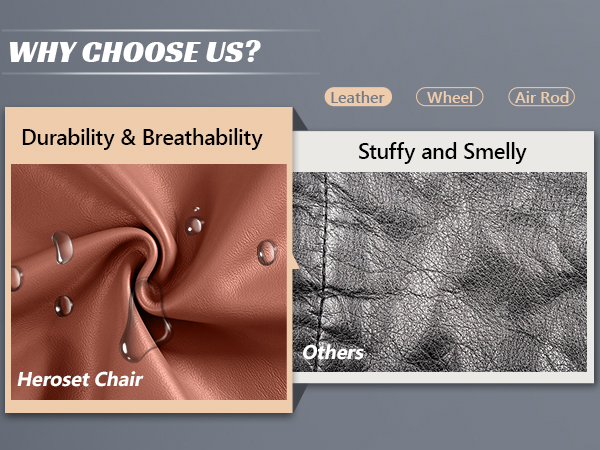 WHY CHOOSE US?

Leather
Wheel
Air Rod

Durability & Breathability

Heroset Chair

Stuffy and Smelly

Others